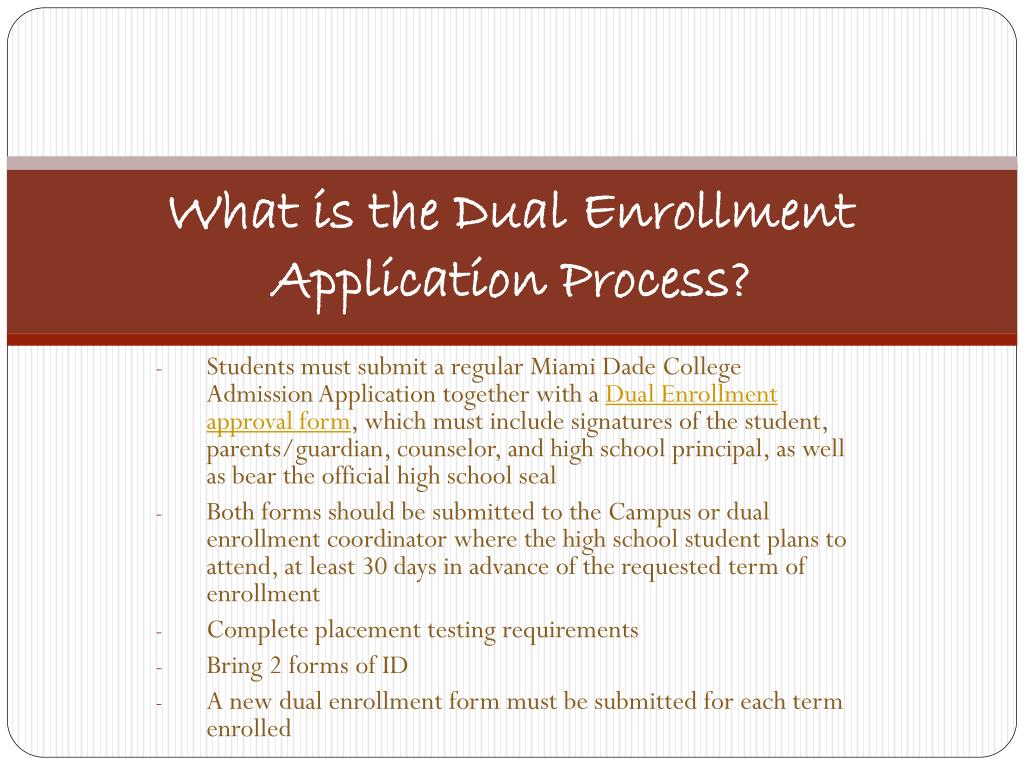 What is the Dual Enrollment Application Process?

- Students must submit a regular Miami Dade College Admission Application together with a Dual Enrollment approval form, which must include signatures of the student, parents/guardian, counselor, and high school principal, as well as bear the official high school seal
- Both forms should be submitted to the Campus or dual enrollment coordinator where the high school student plans to attend, at least 30 days in advance of the requested term of enrollment
- Complete placement testing requirements
- Bring 2 forms of ID
- A new dual enrollment form must be submitted for each term enrolled